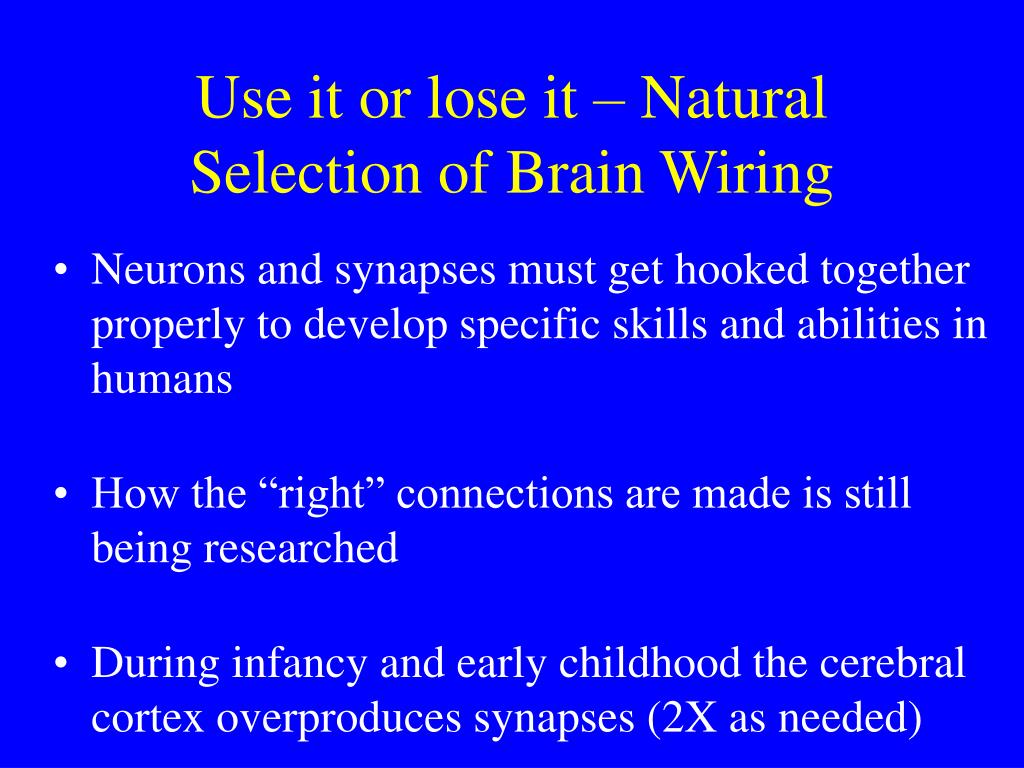 Use it or lose it – Natural Selection of Brain Wiring

• Neurons and synapses must get hooked together properly to develop specific skills and abilities in humans

• How the “right” connections are made is still being researched

• During infancy and early childhood the cerebral cortex overproduces synapses (2X as needed)